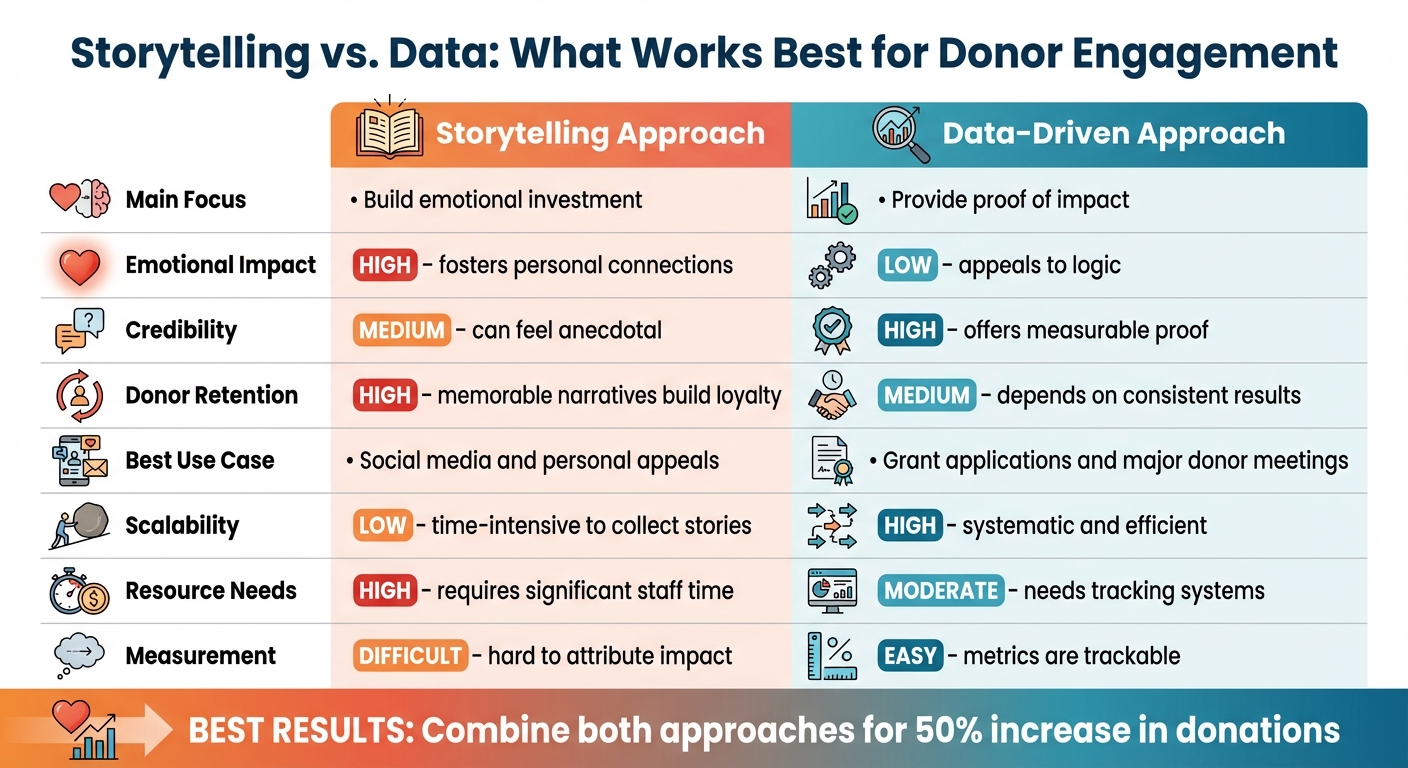 Storytelling vs. Data: What Works Best for Donor Engagement

| | Storytelling Approach | Data-Driven Approach |
|---|---|---|
| Main Focus | • Build emotional investment | • Provide proof of impact |
| Emotional Impact | HIGH – fosters personal connections | LOW – appeals to logic |
| Credibility | MEDIUM – can feel anecdotal | HIGH – offers measurable proof |
| Donor Retention | HIGH – memorable narratives build loyalty | MEDIUM – depends on consistent results |
| Best Use Case | • Social media and personal appeals | • Grant applications and major donor meetings |
| Scalability | LOW – time-intensive to collect stories | HIGH – systematic and efficient |
| Resource Needs | HIGH – requires significant staff time | MODERATE – needs tracking systems |
| Measurement | DIFFICULT – hard to attribute impact | EASY – metrics are trackable |

BEST RESULTS: Combine both approaches for 50% increase in donations